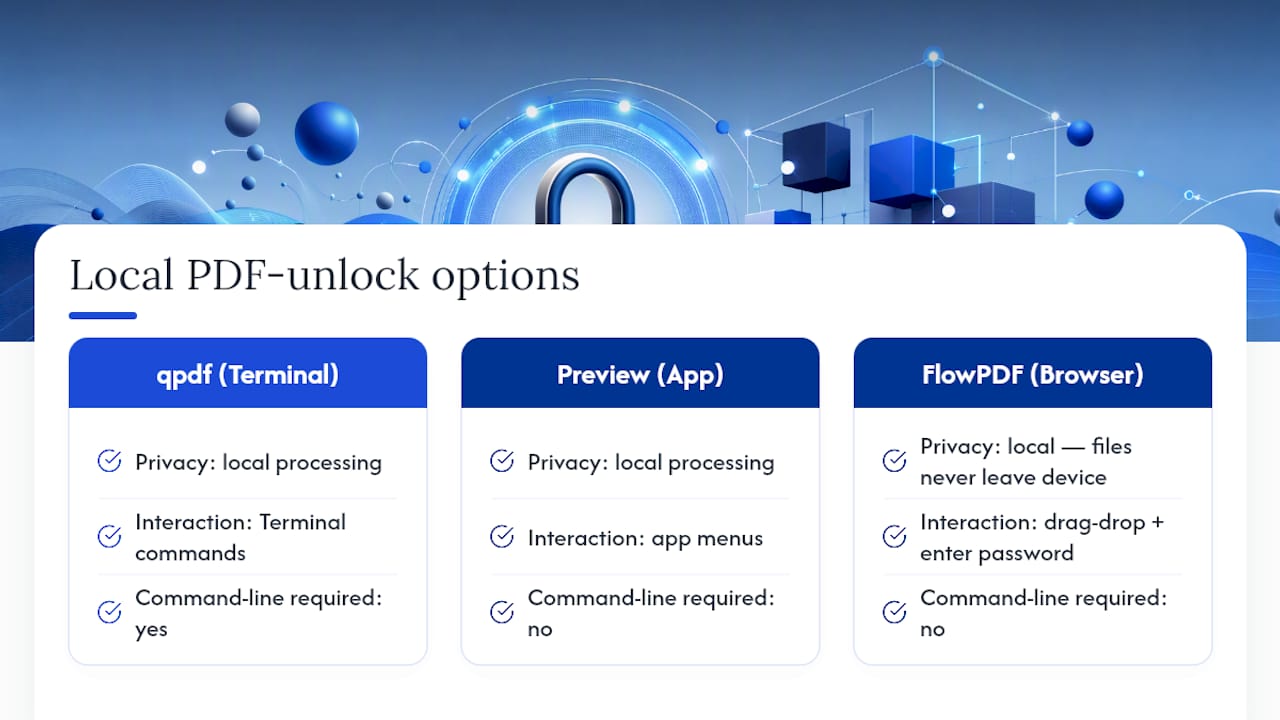 Local PDF-unlock options

qpdf (Terminal)

Privacy: local processing

Interaction: Terminal commands

Command-line required: yes

Preview (App)

Privacy: local processing

Interaction: app menus

Command-line required: no

FlowPDF (Browser)

Privacy: local — files never leave device

Interaction: drag-drop + enter password

Command-line required: no